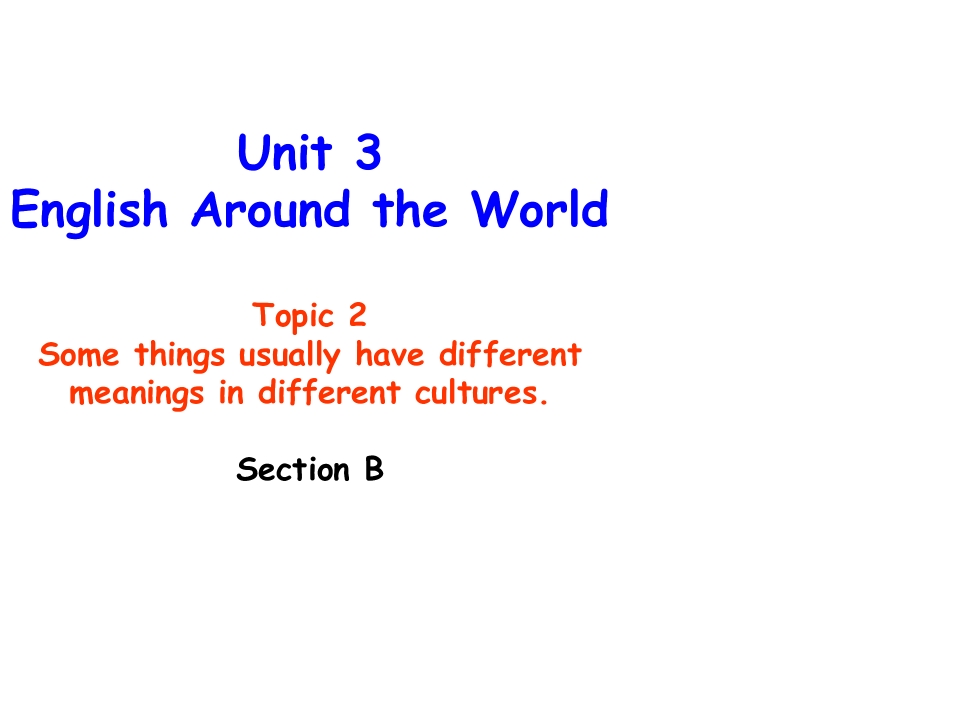 Unit 3
English Around the World

Topic 2
Some things usually have different meanings in different cultures.

Section B